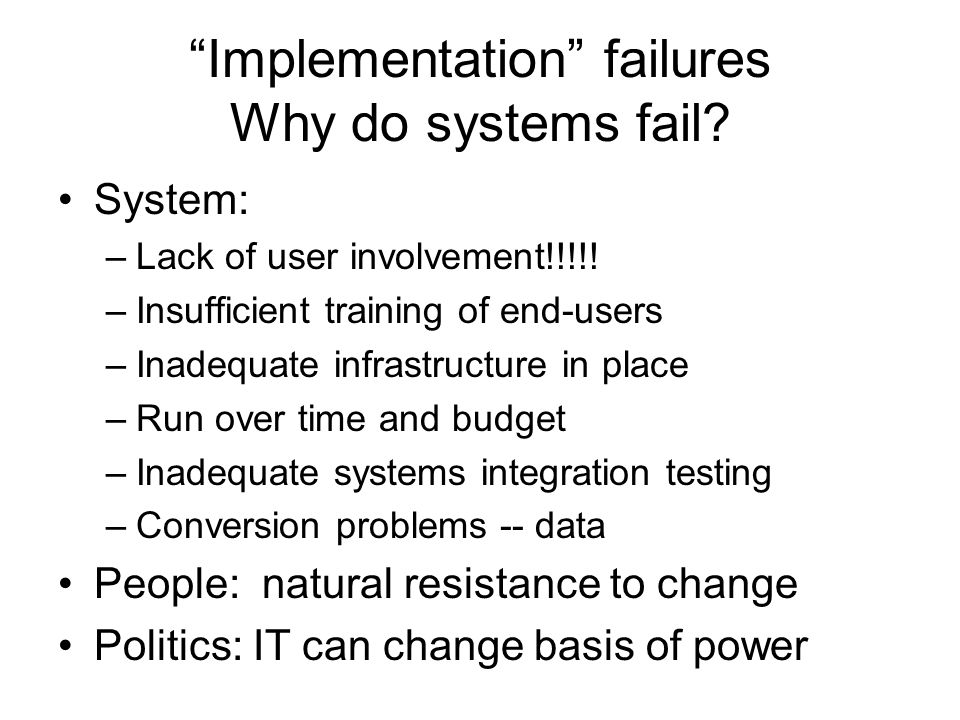 “Implementation” failures
Why do systems fail?

• System:
– Lack of user involvement!!!!!
– Insufficient training of end-users
– Inadequate infrastructure in place
– Run over time and budget
– Inadequate systems integration testing
– Conversion problems -- data
• People: natural resistance to change
• Politics: IT can change basis of power